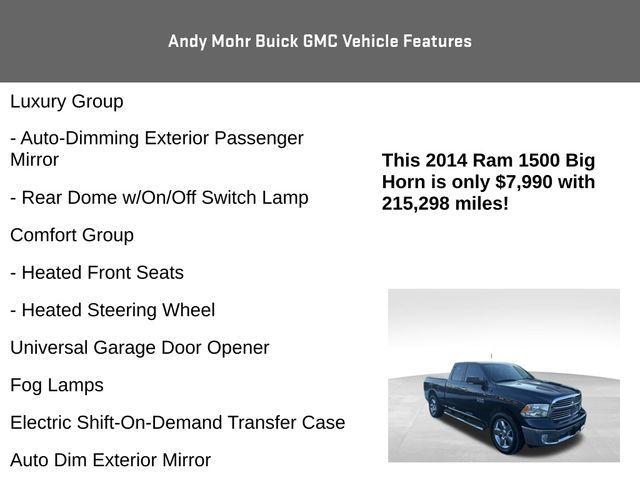 Andy Mohr Buick GMC Vehicle Features

Luxury Group

- Auto-Dimming Exterior Passenger Mirror

- Rear Dome w/On/Off Switch Lamp

Comfort Group

- Heated Front Seats

- Heated Steering Wheel

Universal Garage Door Opener

Fog Lamps

Electric Shift-On-Demand Transfer Case

Auto Dim Exterior Mirror

This 2014 Ram 1500 Big Horn is only $7,990 with 215,298 miles!